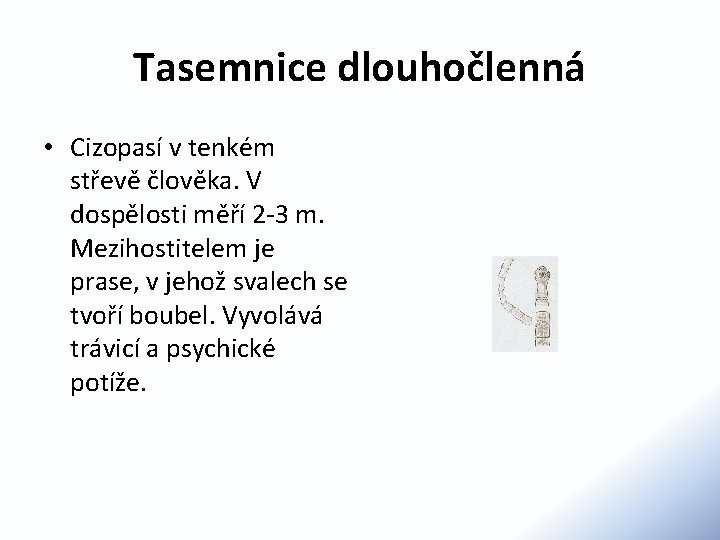 Tasemnice dlouhočlenná

• Cizopasí v tenkém střevě člověka. V dospělosti měří 2-3 m. Mezihostitelem je prase, v jehož svalech se tvoří boubel. Vyvolává trávicí a psychické potíže.